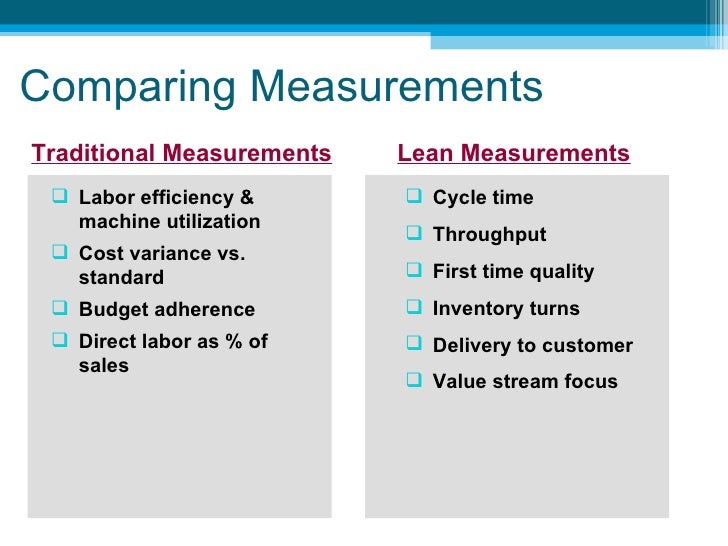 Comparing Measurements

Traditional Measurements

❑ Labor efficiency & machine utilization
❑ Cost variance vs. standard
❑ Budget adherence
❑ Direct labor as % of sales

Lean Measurements

❑ Cycle time
❑ Throughput
❑ First time quality
❑ Inventory turns
❑ Delivery to customer
❑ Value stream focus